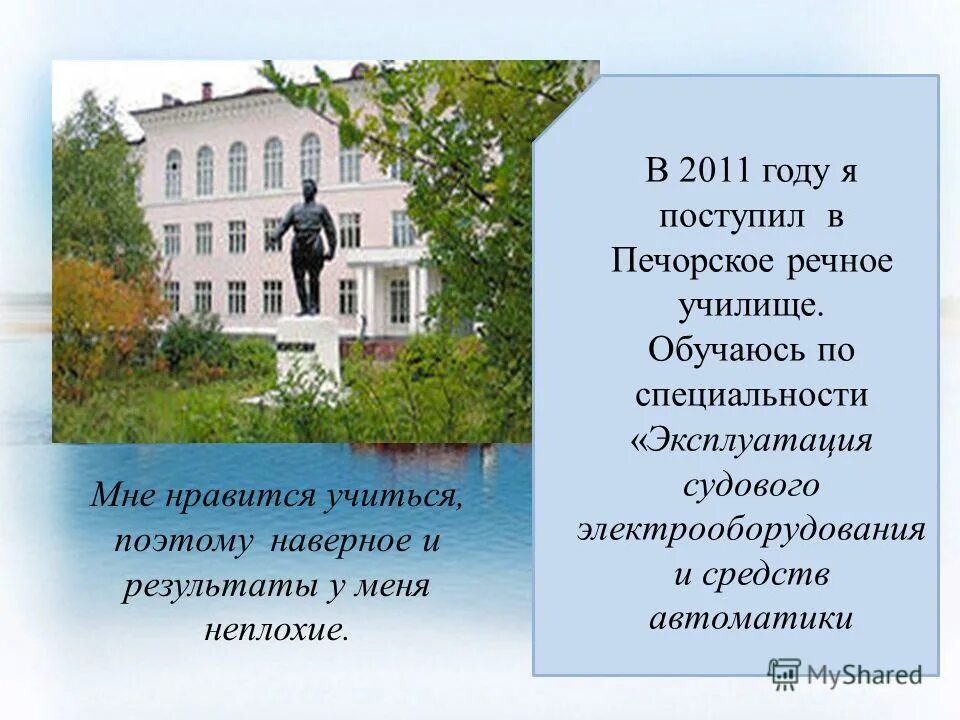 В 2011 году я поступил в Печорское речное училище. Обучаюсь по специальности «Эксплуатация судового электрооборудования и средств автоматики

Мне нравится учиться, поэтому наверное и результаты у меня неплохие.

MyShared